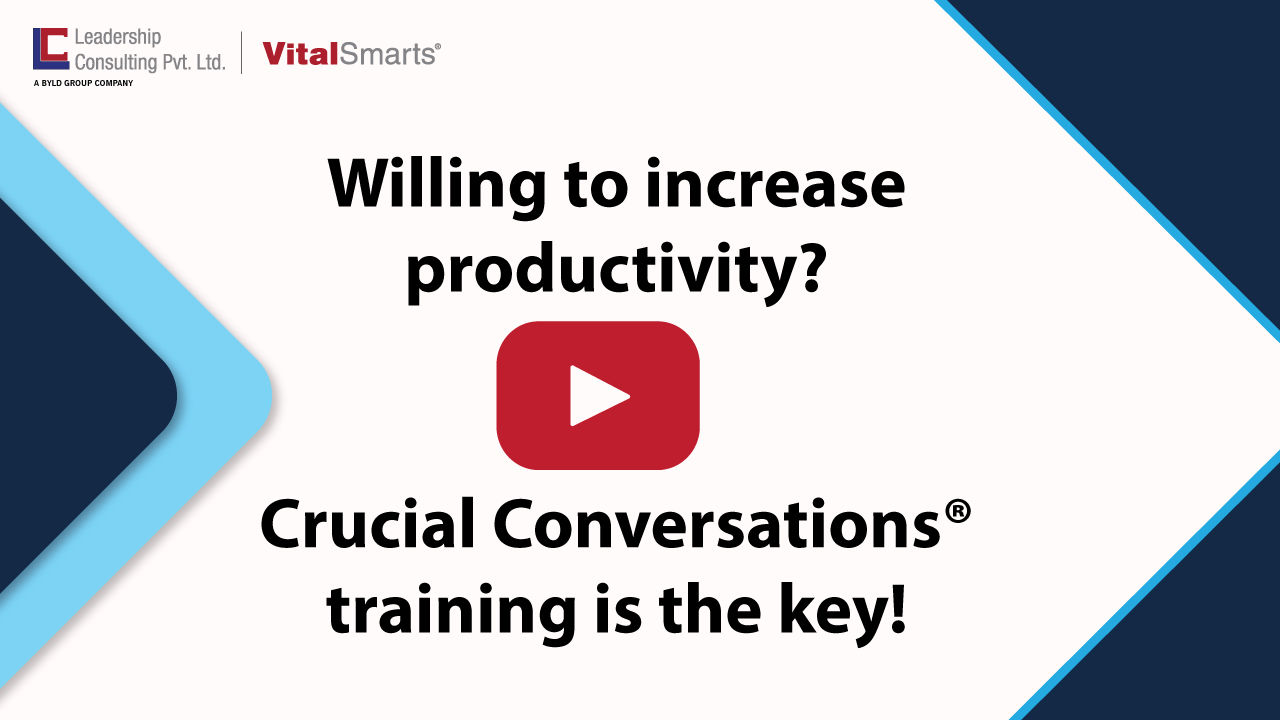 Leadership Consulting Pvt. Ltd.
A BYLD GROUP COMPANY

VitalSmarts®

Willing to increase productivity?

Crucial Conversations® training is the key!